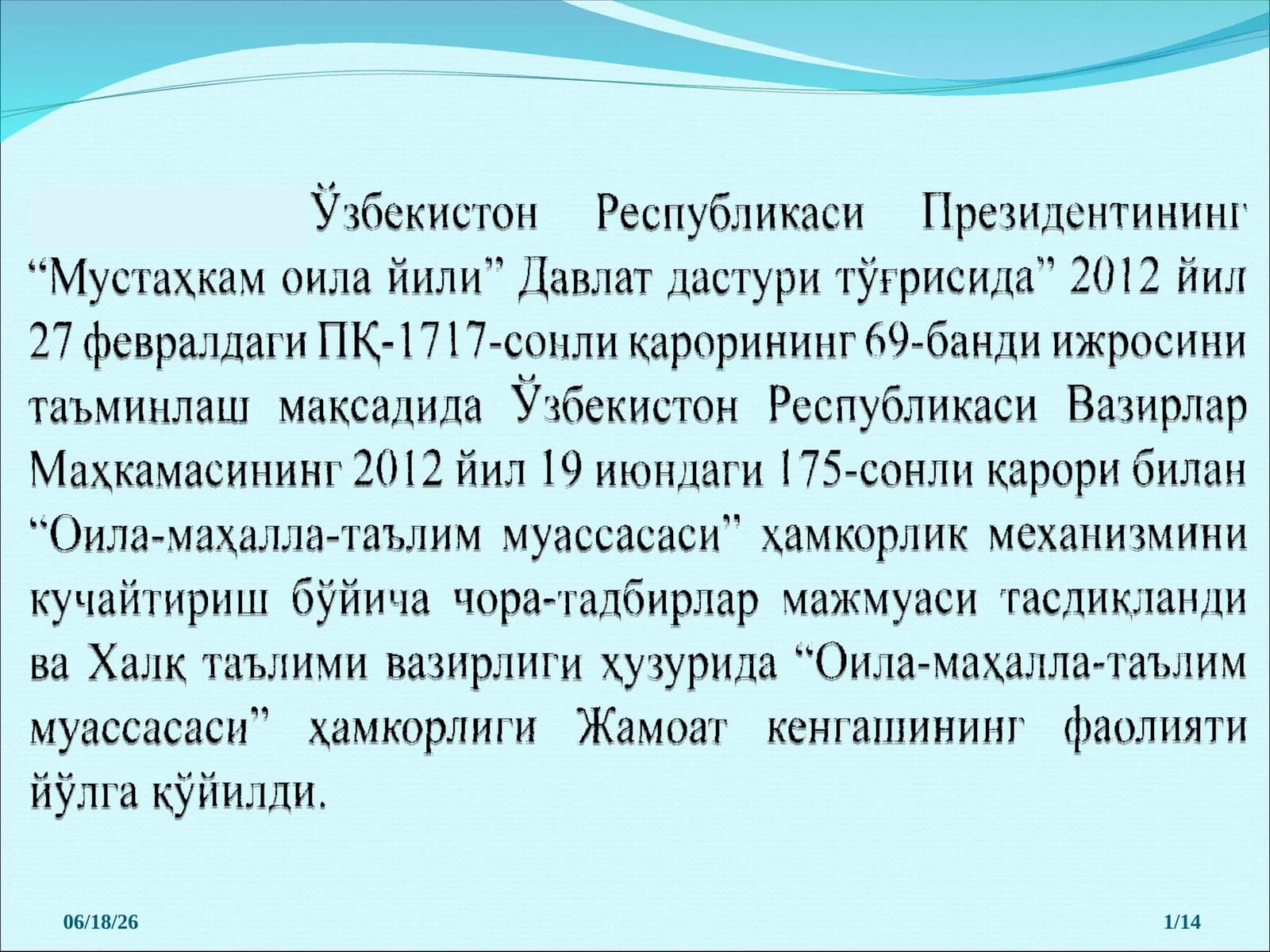 Ўзбекистон Республикаси Президентининг “Мустаҳкам оила йили” Давлат дастури тўғрисида” 2012 йил 27 февралдаги ПҚ-1717-сонли қарорининг 69-банди ижросини таъминлаш мақсадида Ўзбекистон Республикаси Вазирлар Маҳкамасининг 2012 йил 19 июндаги 175-сонли қарори билан “Оила-маҳалла-таълим муассасаси” ҳамкорлик механизмини кучайтириш бўйича чора-тадбирлар мажмуаси тасдиқланди ва Халқ таълими вазирлиги ҳузурида “Оила-маҳалла-таълим муассасаси” ҳамкорлиги Жамоат кенгашининг фаолияти йўлга қўйилди.

06/18/26

1/14